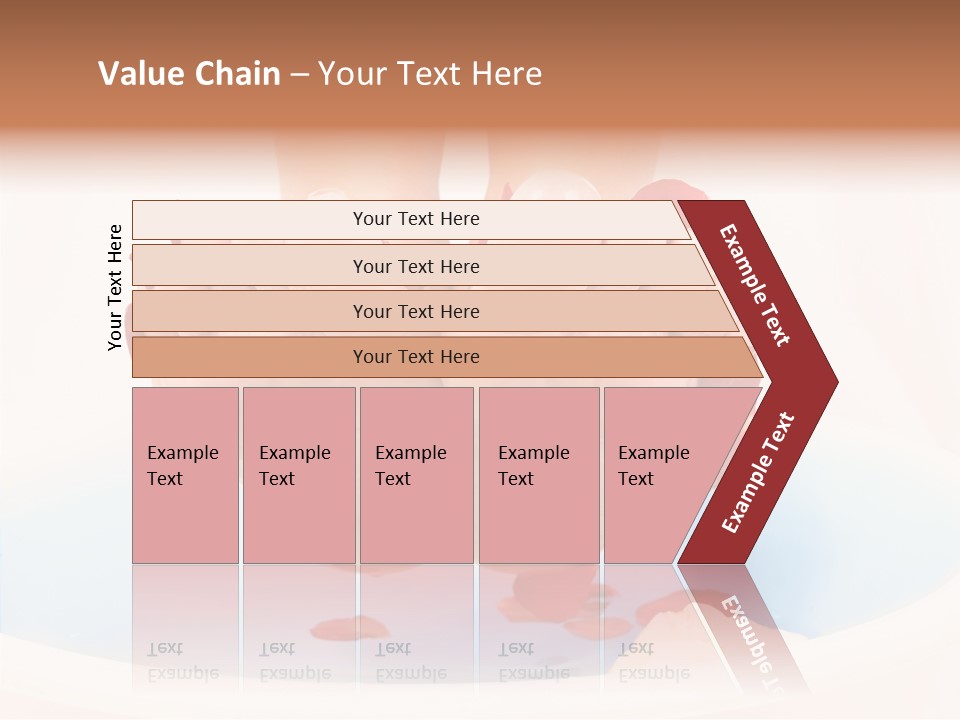 Value Chain – Your Text Here

Your Text Here

Your Text Here

Your Text Here

Your Text Here

Your Text Here

Example Text

Example Text

Example Text

Example Text

Example Text

Example Text

Example Text